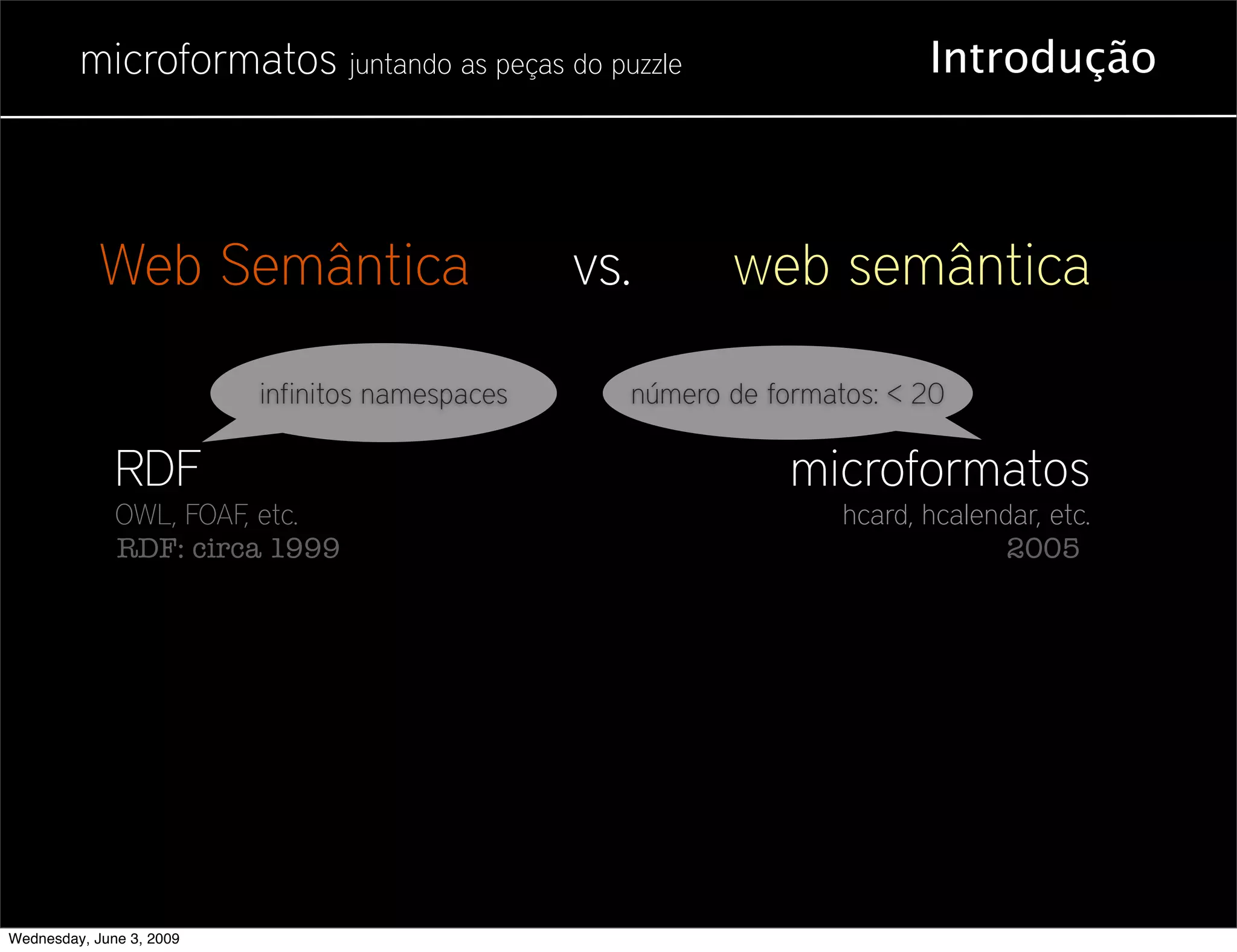 microformatos juntando as peças do puzzle

Introdução

Web Semântica vs. web semântica

infinitos namespaces

número de formatos: < 20

RDF
OWL, FOAF, etc.
RDF: circa 1999

microformatos
hcard, hcalendar, etc.
2005

Wednesday, June 3, 2009